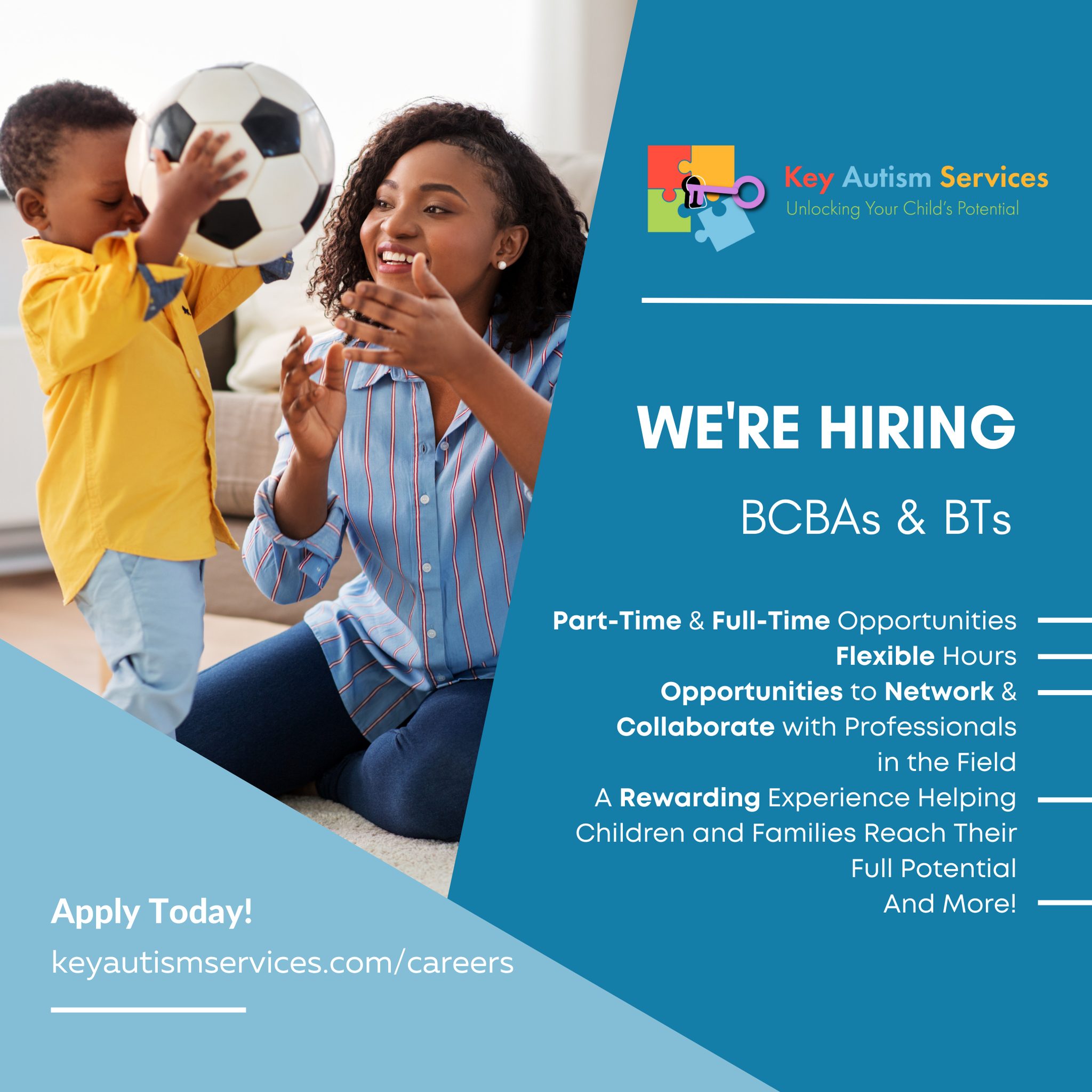 Key Autism Services
Unlocking Your Child's Potential

WE'RE HIRING

BCBAs & BTs

Part-Time & Full-Time Opportunities

Flexible Hours

Opportunities to Network & Collaborate with Professionals in the Field

A Rewarding Experience Helping Children and Families Reach Their Full Potential

And More!

Apply Today!

keyautismservices.com/careers